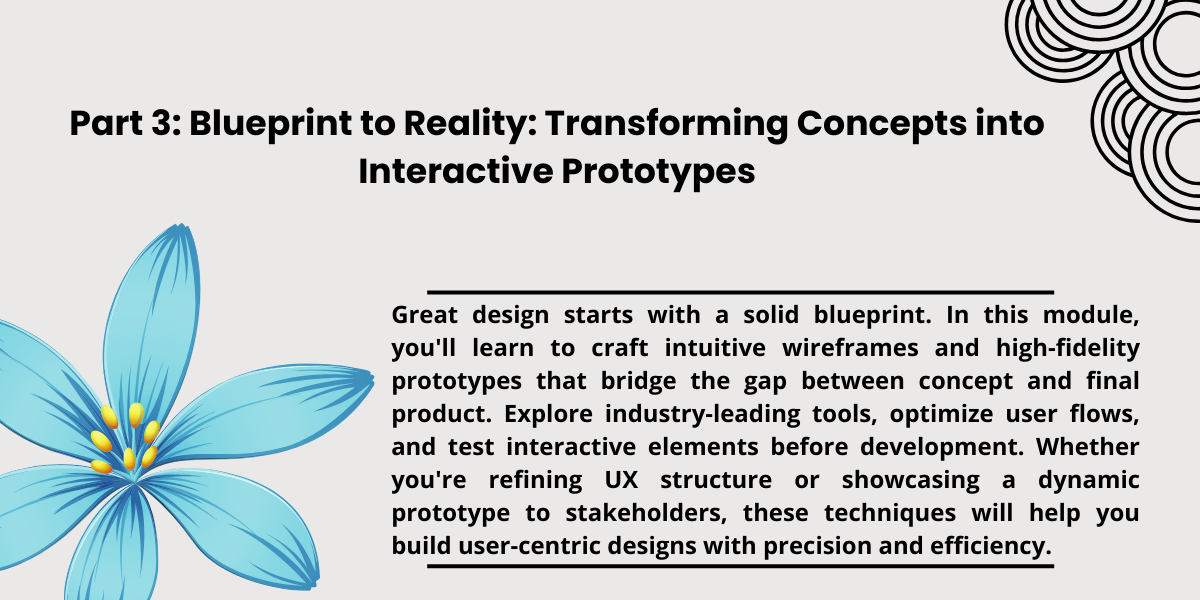 Part 3: Blueprint to Reality: Transforming Concepts into Interactive Prototypes

Great design starts with a solid blueprint. In this module, you'll learn to craft intuitive wireframes and high-fidelity prototypes that bridge the gap between concept and final product. Explore industry-leading tools, optimize user flows, and test interactive elements before development. Whether you're refining UX structure or showcasing a dynamic prototype to stakeholders, these techniques will help you build user-centric designs with precision and efficiency.